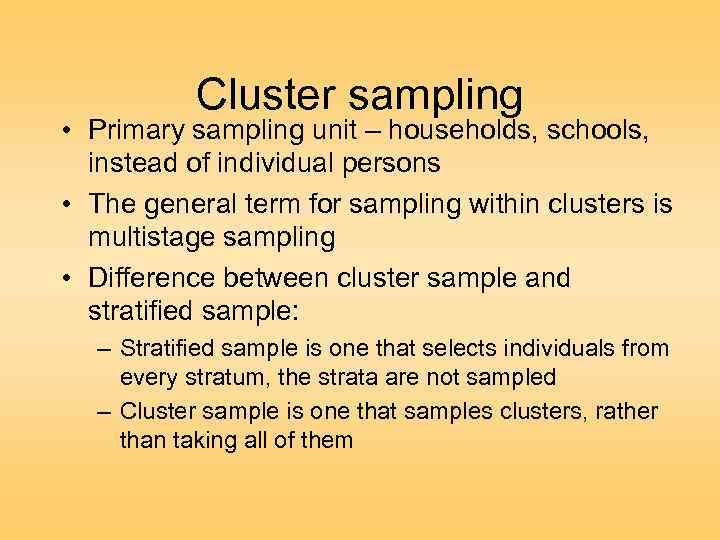 Cluster sampling

• Primary sampling unit – households, schools, instead of individual persons

• The general term for sampling within clusters is multistage sampling

• Difference between cluster sample and stratified sample:

– Stratified sample is one that selects individuals from every stratum, the strata are not sampled

– Cluster sample is one that samples clusters, rather than taking all of them